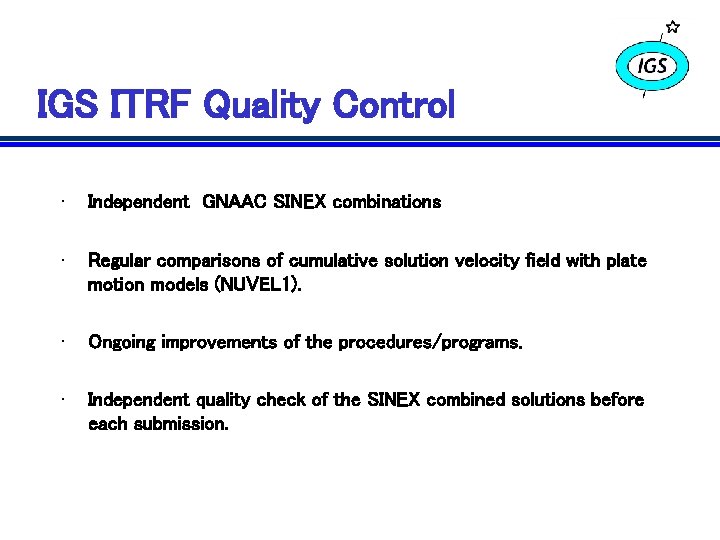 IGS

IGS ITRF Quality Control

· Independent GNAAC SINEX combinations

· Regular comparisons of cumulative solution velocity field with plate motion models (NUVEL1).

· Ongoing improvements of the procedures/programs.

· Independent quality check of the SINEX combined solutions before each submission.